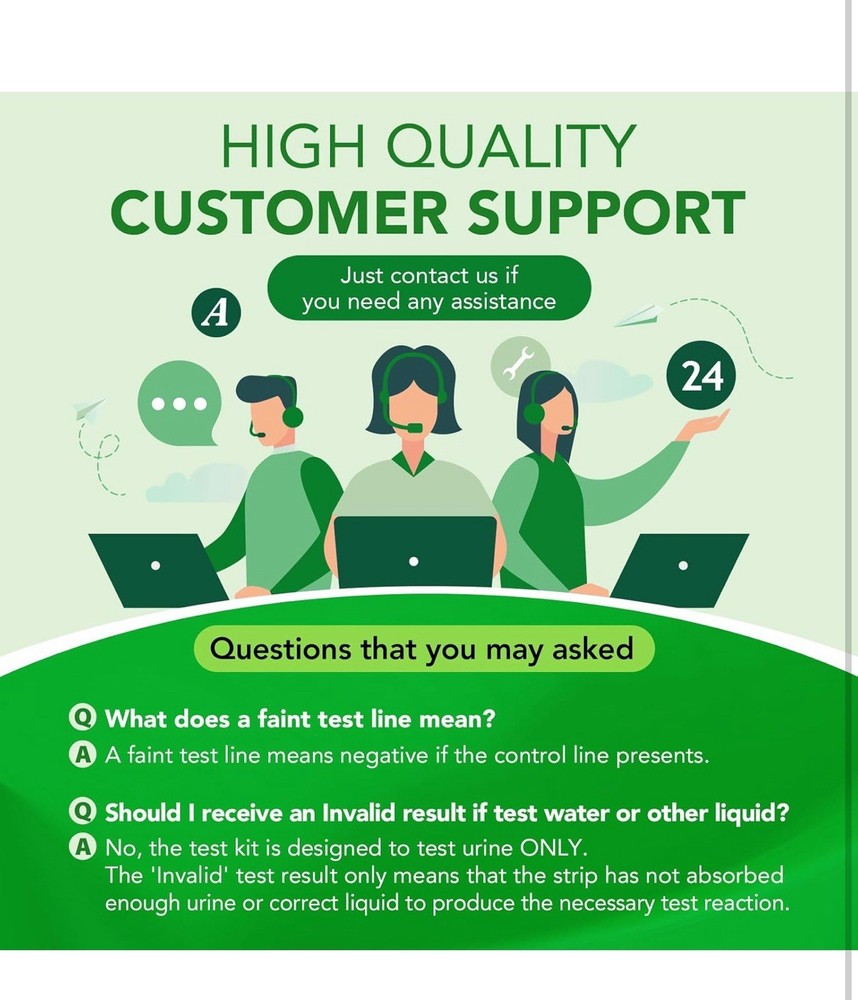 HIGH QUALITY
CUSTOMER SUPPORT

Just contact us if you need any assistance

A

24

Questions that you may asked

Q What does a faint test line mean?
A A faint test line means negative if the control line presents.

Q Should I receive an Invalid result if test water or other liquid?
A No, the test kit is designed to test urine ONLY.
The 'Invalid' test result only means that the strip has not absorbed enough urine or correct liquid to produce the necessary test reaction.